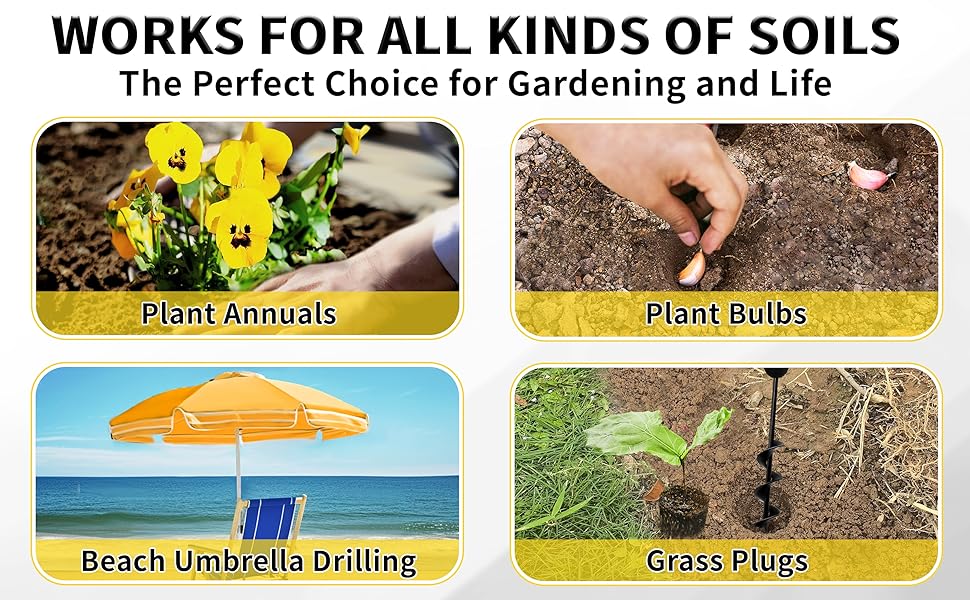 WORKS FOR ALL KINDS OF SOILS

The Perfect Choice for Gardening and Life

Plant Annuals

Plant Bulbs

Beach Umbrella Drilling

Grass Plugs